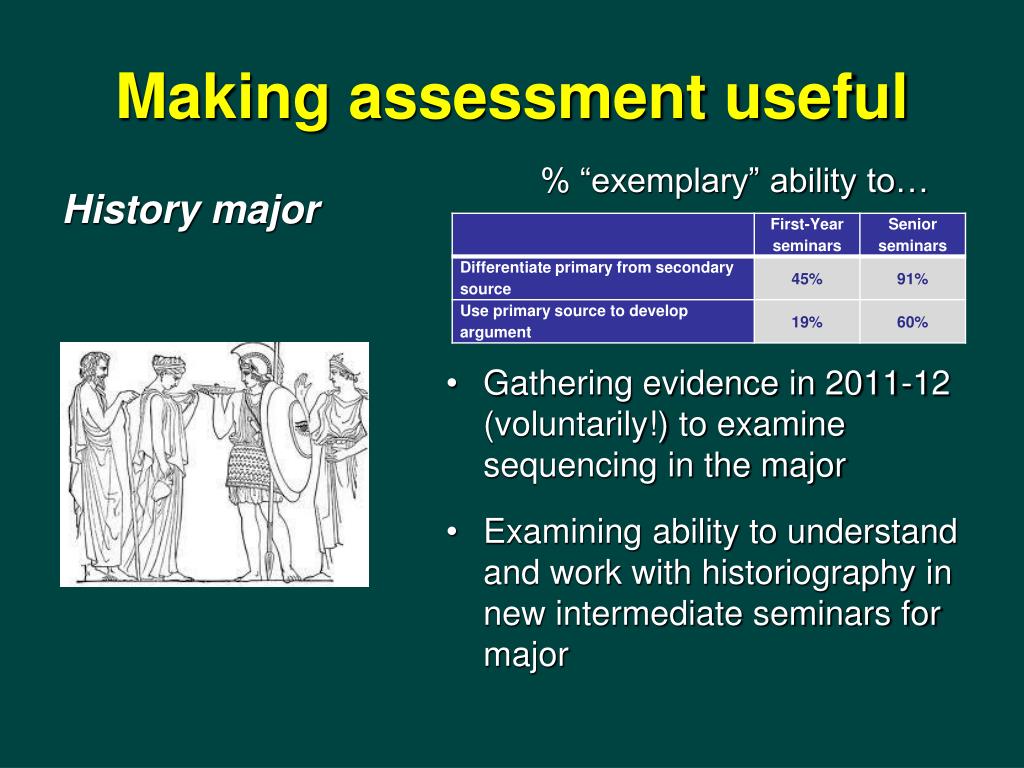 Making assessment useful

History major

% “exemplary” ability to…

| | First-Year seminars | Senior seminars |
|---|---|---|
| Differentiate primary from secondary source | 45% | 91% |
| Use primary source to develop argument | 19% | 60% |

• Gathering evidence in 2011-12 (voluntarily!) to examine sequencing in the major

• Examining ability to understand and work with historiography in new intermediate seminars for major